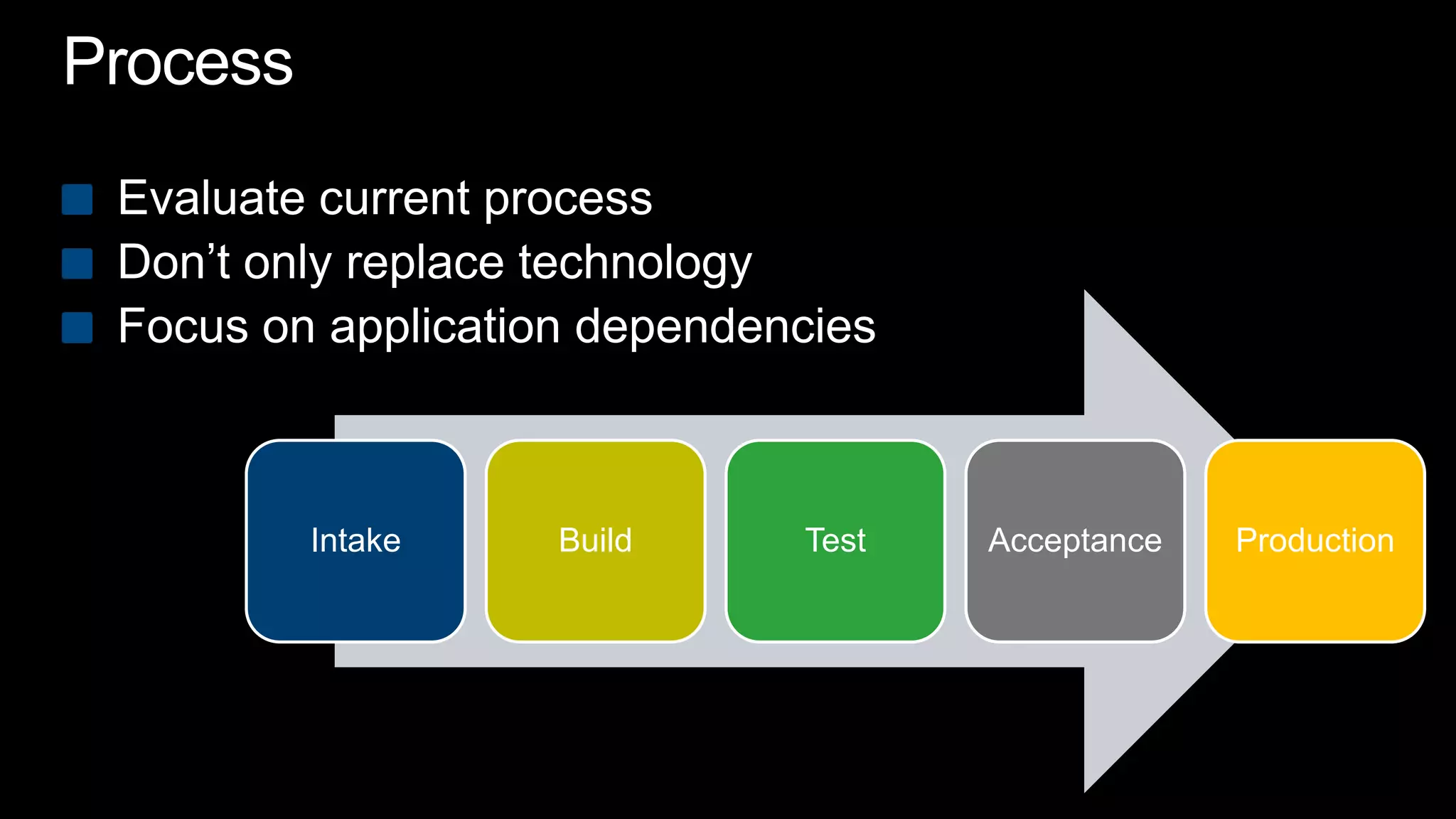 Process

Evaluate current process
Don’t only replace technology
Focus on application dependencies

Intake
Build
Test
Acceptance
Production